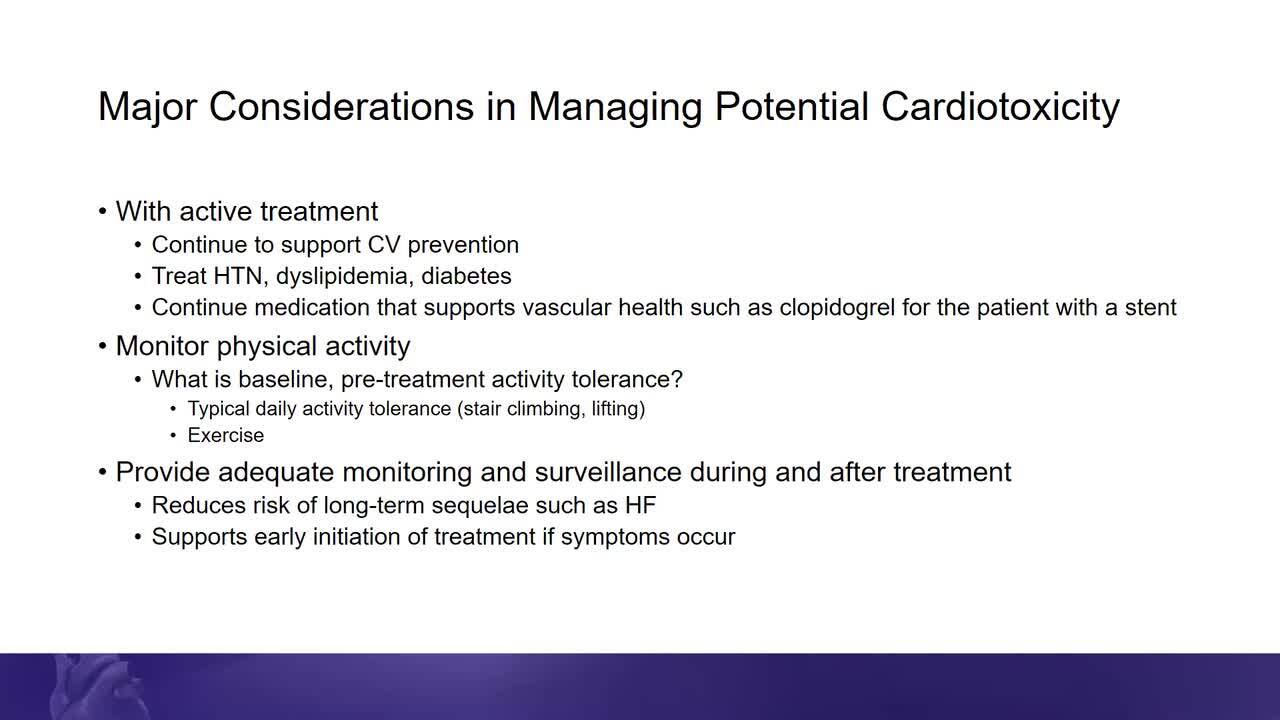 Major Considerations in Managing Potential Cardiotoxicity

• With active treatment
  • Continue to support CV prevention
  • Treat HTN, dyslipidemia, diabetes
  • Continue medication that supports vascular health such as clopidogrel for the patient with a stent
• Monitor physical activity
  • What is baseline, pre-treatment activity tolerance?
    • Typical daily activity tolerance (stair climbing, lifting)
    • Exercise
• Provide adequate monitoring and surveillance during and after treatment
  • Reduces risk of long-term sequelae such as HF
  • Supports early initiation of treatment if symptoms occur